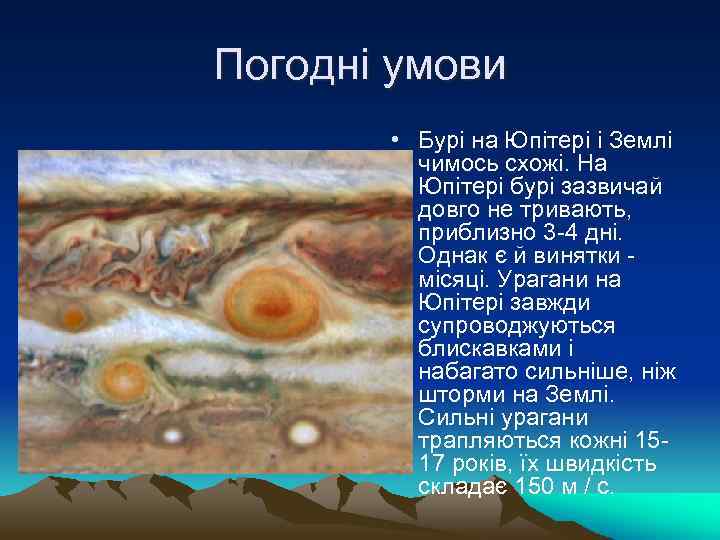 Погодні умови

• Бурі на Юпітері і Землі чимось схожі. На Юпітері бурі зазвичай довго не тривають, приблизно 3-4 дні. Однак є й винятки - місяці. Урагани на Юпітері завжди супроводжуються блискавками і набагато сильніше, ніж шторми на Землі. Сильні урагани трапляються кожні 15-17 років, їх швидкість складає 150 м / с.